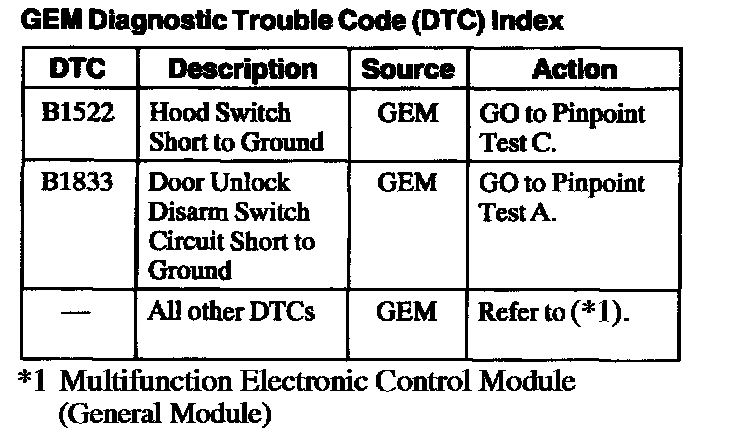 GEM Diagnostic Trouble Code (DTC) Index

| DTC | Description | Source | Action |
|---|---|---|---|
| B1522 | Hood Switch Short to Ground | GEM | GO to Pinpoint Test C. |
| B1833 | Door Unlock Disarm Switch Circuit Short to Ground | GEM | GO to Pinpoint Test A. |
| — | All other DTCs | GEM | Refer to (*1). |

*1 Multifunction Electronic Control Module (General Module)